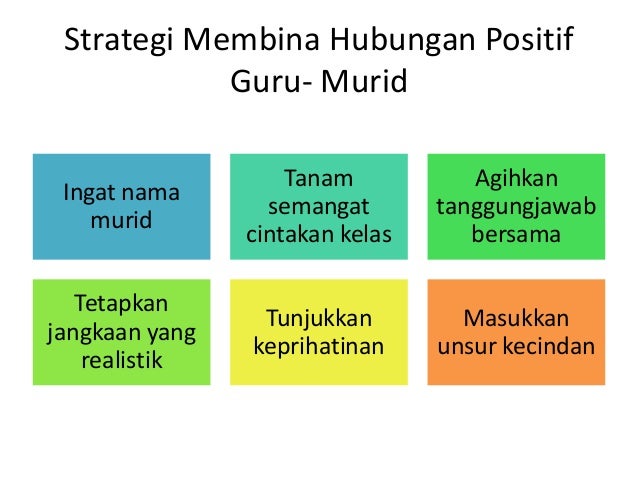 Strategi Membina Hubungan Positif Guru- Murid

Ingat nama murid

Tanam semangat cintakan kelas

Agihkan tanggungjawab bersama

Tetapkan jangkaan yang realistik

Tunjukkan keprihatinan

Masukkan unsur kecindan